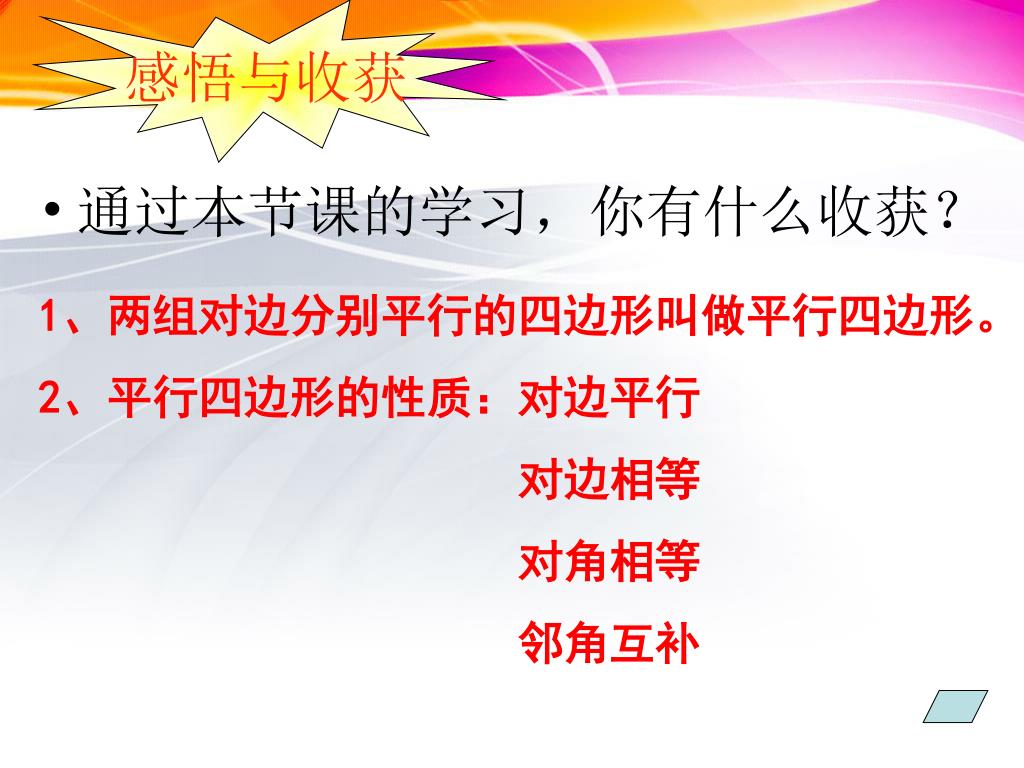 感悟与收获

• 通过本节课的学习，你有什么收获？

1、两组对边分别平行的四边形叫做平行四边形。

2、平行四边形的性质：对边平行

对边相等

对角相等

邻角互补